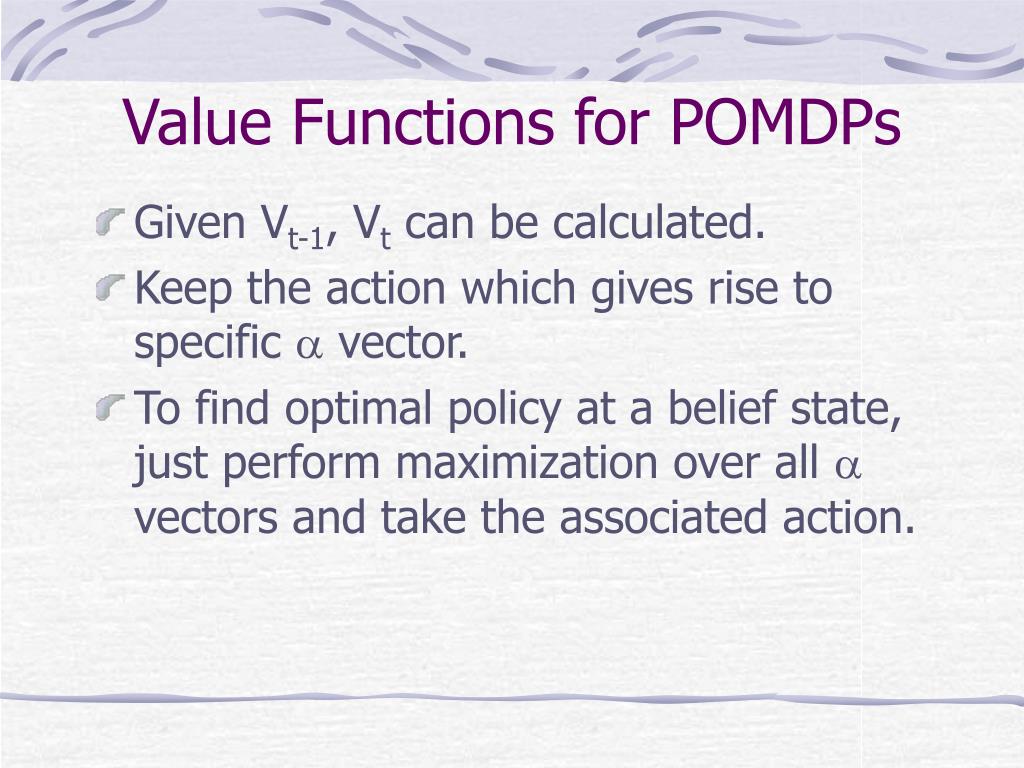 Value Functions for POMDPs

Given $V_{t-1}$, $V_t$ can be calculated.

Keep the action which gives rise to specific $\alpha$ vector.

To find optimal policy at a belief state, just perform maximization over all $\alpha$ vectors and take the associated action.